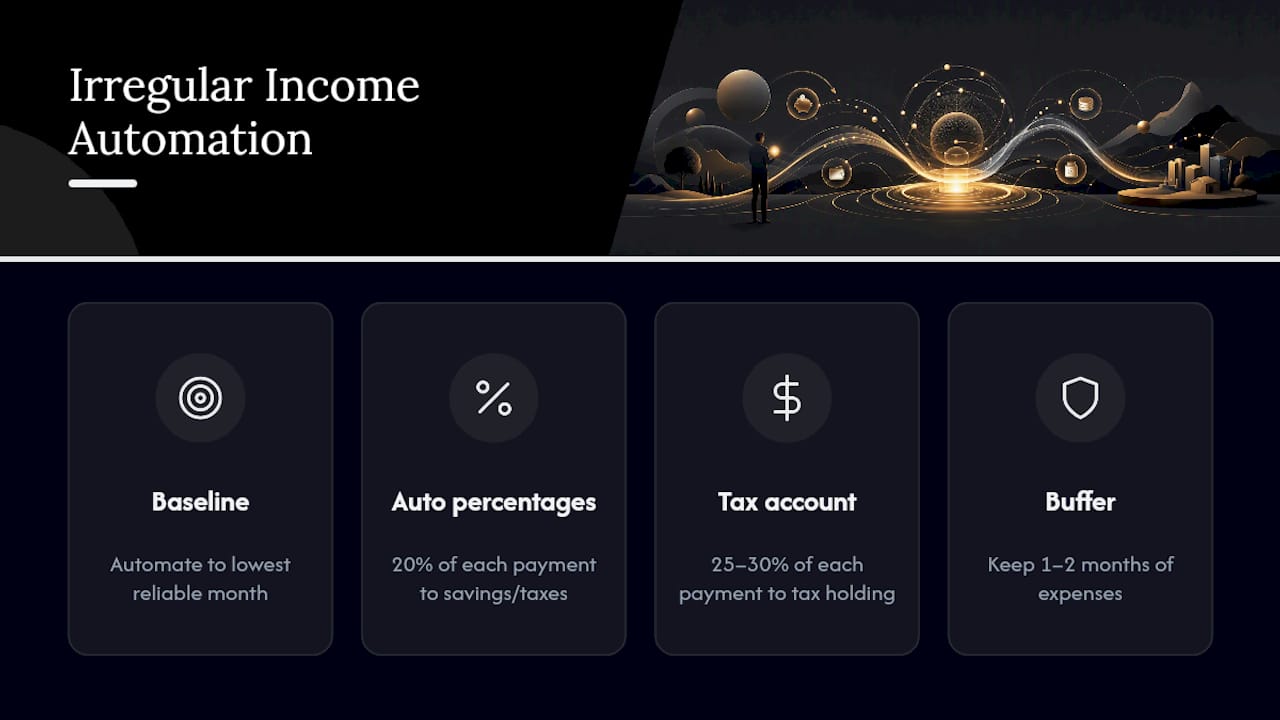 Irregular Income Automation

Baseline

Automate to lowest reliable month

Auto percentages

20% of each payment to savings/taxes

Tax account

25–30% of each payment to tax holding

Buffer

Keep 1–2 months of expenses